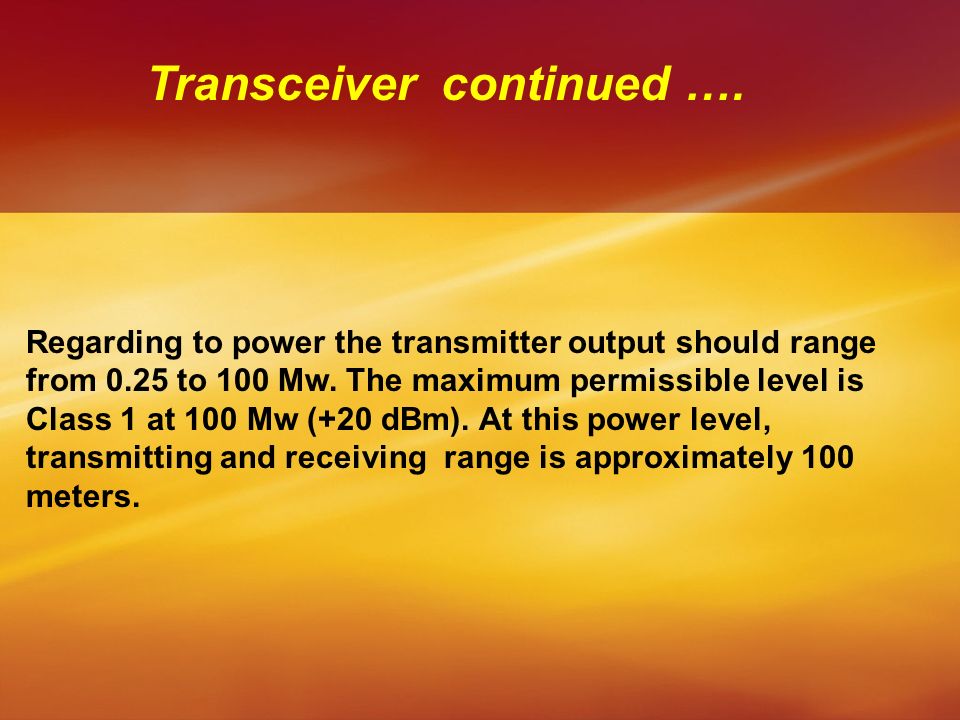 Transceiver continued ….

Regarding to power the transmitter output should range from 0.25 to 100 Mw. The maximum permissible level is Class 1 at 100 Mw (+20 dBm). At this power level, transmitting and receiving range is approximately 100 meters.